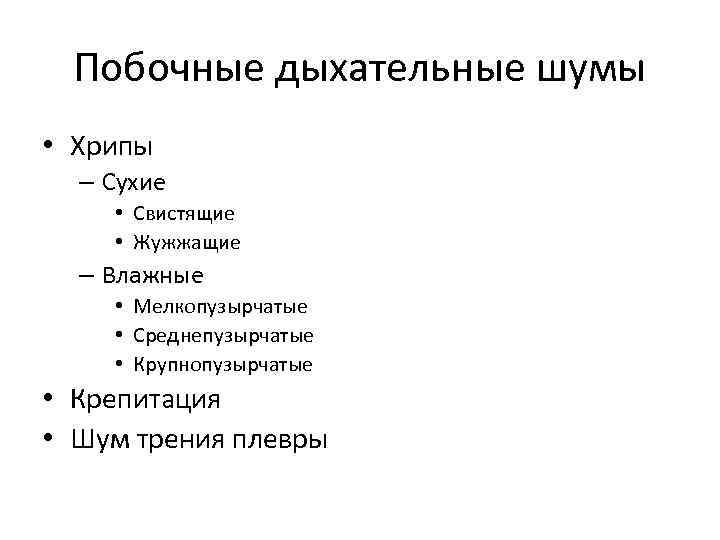 Побочные дыхательные шумы

• Хрипы
– Сухие
• Свистящие
• Жужжащие
– Влажные
• Мелкопузырчатые
• Среднепузырчатые
• Крупнопузырчатые
• Крепитация
• Шум трения плевры